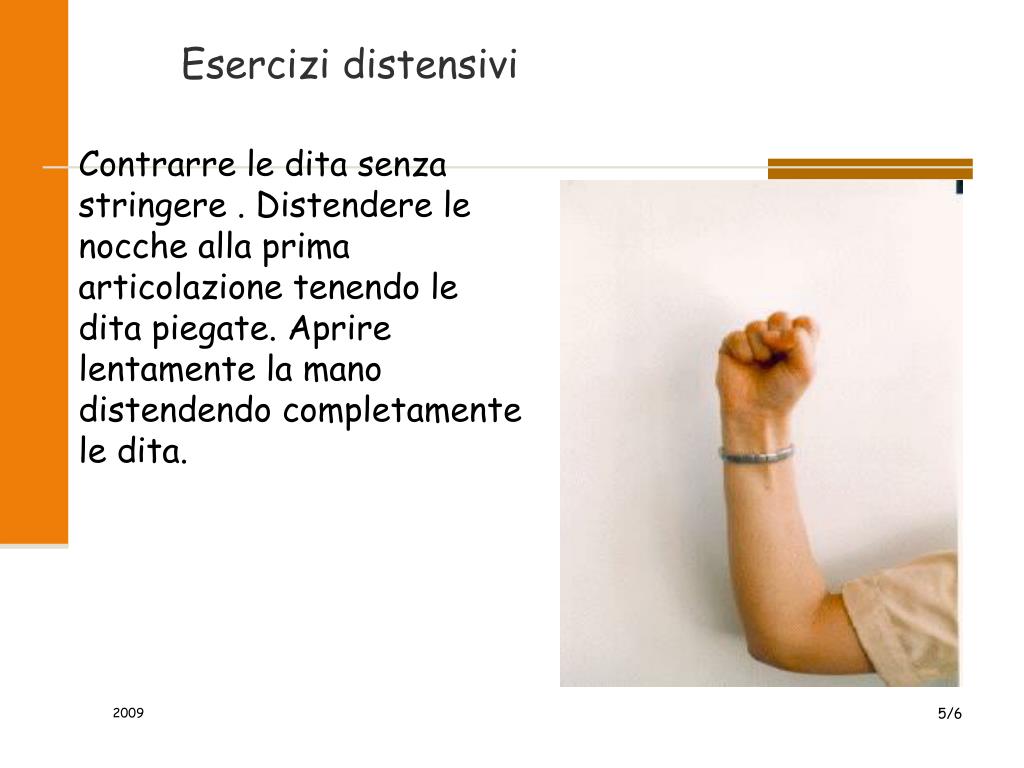 Esercizi distensivi

Contrarre le dita senza stringere . Distendere le nocche alla prima articolazione tenendo le dita piegate. Aprire lentamente la mano distendendo completamente le dita.

2009

5/6